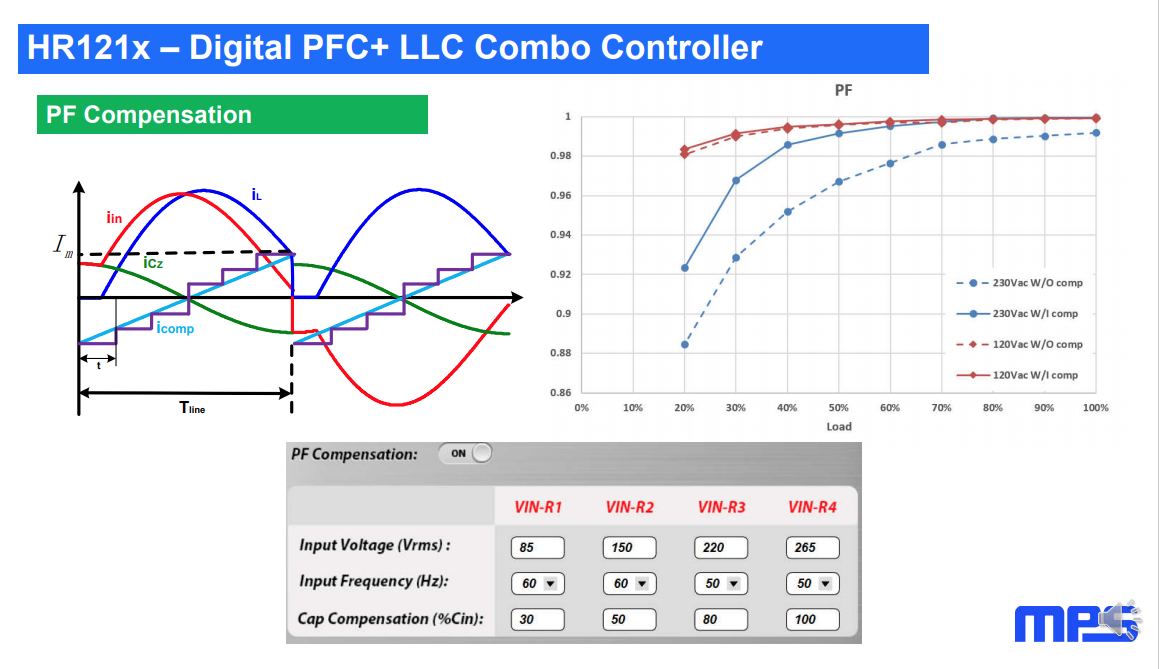 HR121x – Digital PFC+ LLC Combo Controller

PF Compensation

$I_m$

$i_{in}$

$i_L$

$i_{Cz}$

$i_{comp}$

t

$T_{line}$

PF

1
0.98
0.96
0.94
0.92
0.9
0.88
0.86

0% 10% 20% 30% 40% 50% 60% 70% 80% 90% 100%

Load

230Vac W/O comp
230Vac W/I comp
120Vac W/O comp
120Vac W/I comp

PF Compensation: ON

| | VIN-R1 | VIN-R2 | VIN-R3 | VIN-R4 |
|---|---|---|---|---|
| Input Voltage (Vrms) : | 85 | 150 | 220 | 265 |
| Input Frequency (Hz): | 60 | 60 | 50 | 50 |
| Cap Compensation (%Cin): | 30 | 50 | 80 | 100 |

MPS